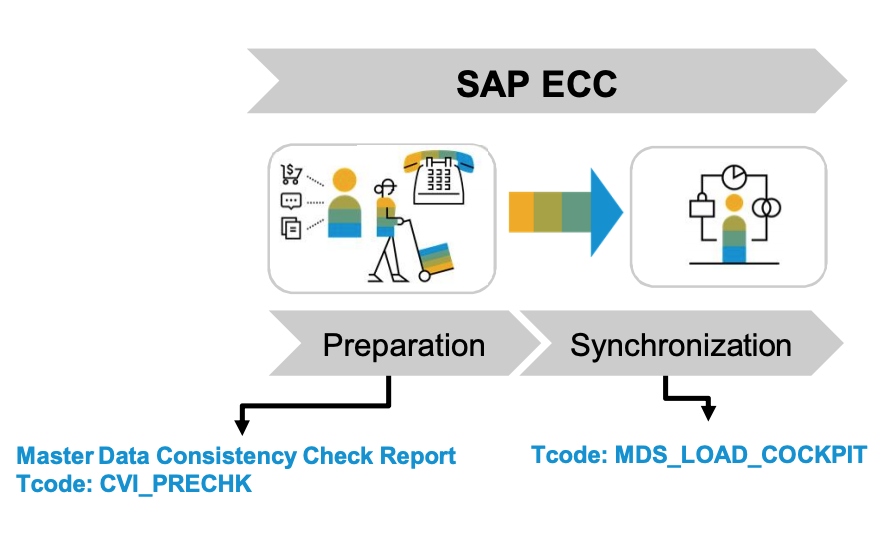 SAP ECC

Preparation

Synchronization

Master Data Consistency Check Report
Tcode: CVI_PRECHK

Tcode: MDS_LOAD_COCKPIT